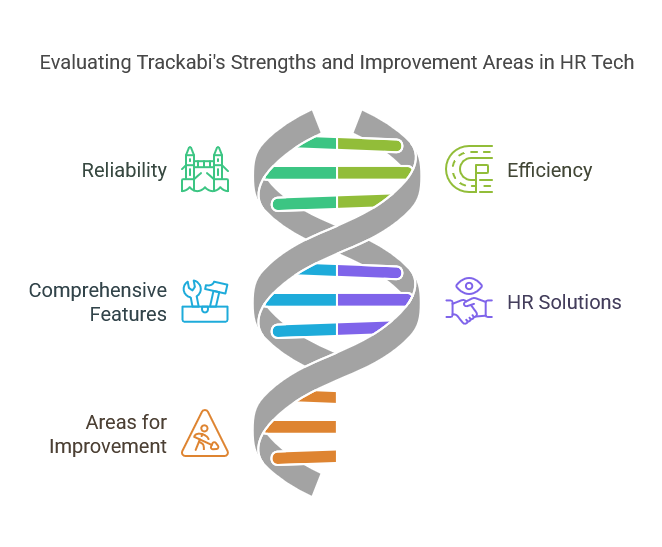 Evaluating Trackabi's Strengths and Improvement Areas in HR Tech

Reliability

Efficiency

Comprehensive Features

HR Solutions

Areas for Improvement